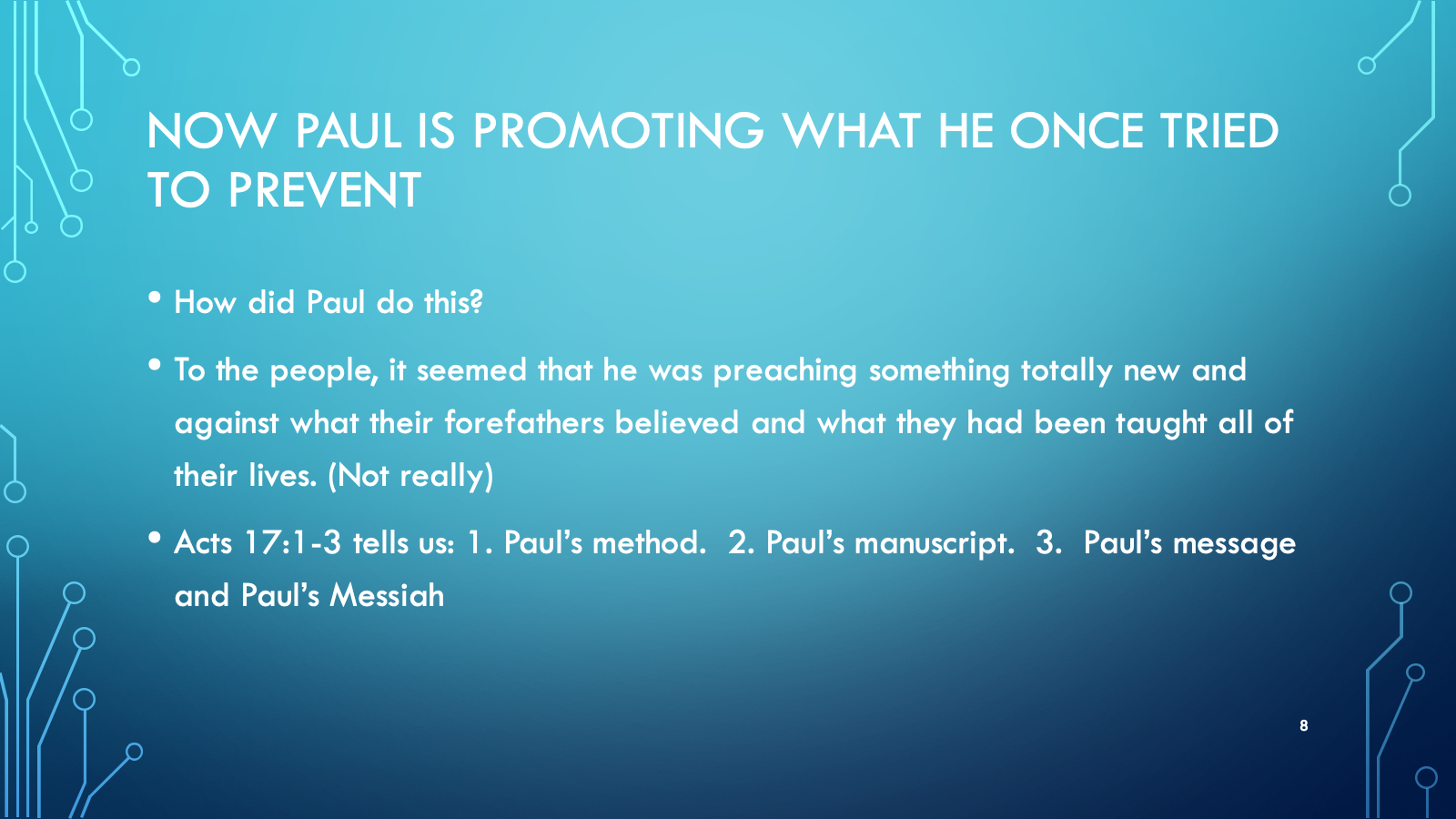 NOW PAUL IS PROMOTING WHAT HE ONCE TRIED TO PREVENT

• How did Paul do this?

• To the people, it seemed that he was preaching something totally new and against what their forefathers believed and what they had been taught all of their lives. (Not really)

• Acts 17:1-3 tells us: 1. Paul's method. 2. Paul's manuscript. 3. Paul's message and Paul's Messiah

8